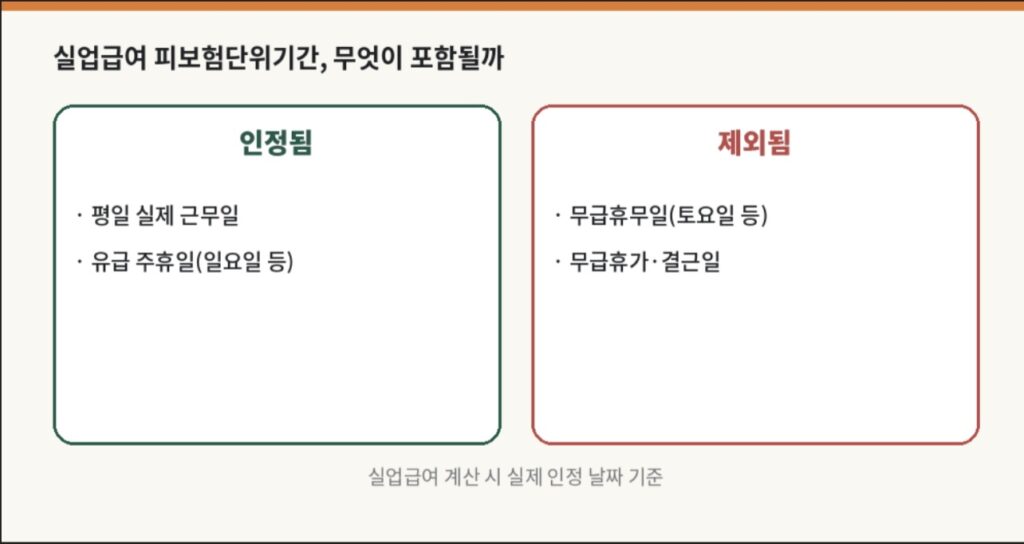 실업급여 피보험단위기간, 무엇이 포함될까

인정됨

· 평일 실제 근무일

· 유급 주휴일(일요일 등)

제외됨

· 무급휴무일(토요일 등)

· 무급휴가·결근일

실업급여 계산 시 실제 인정 날짜 기준